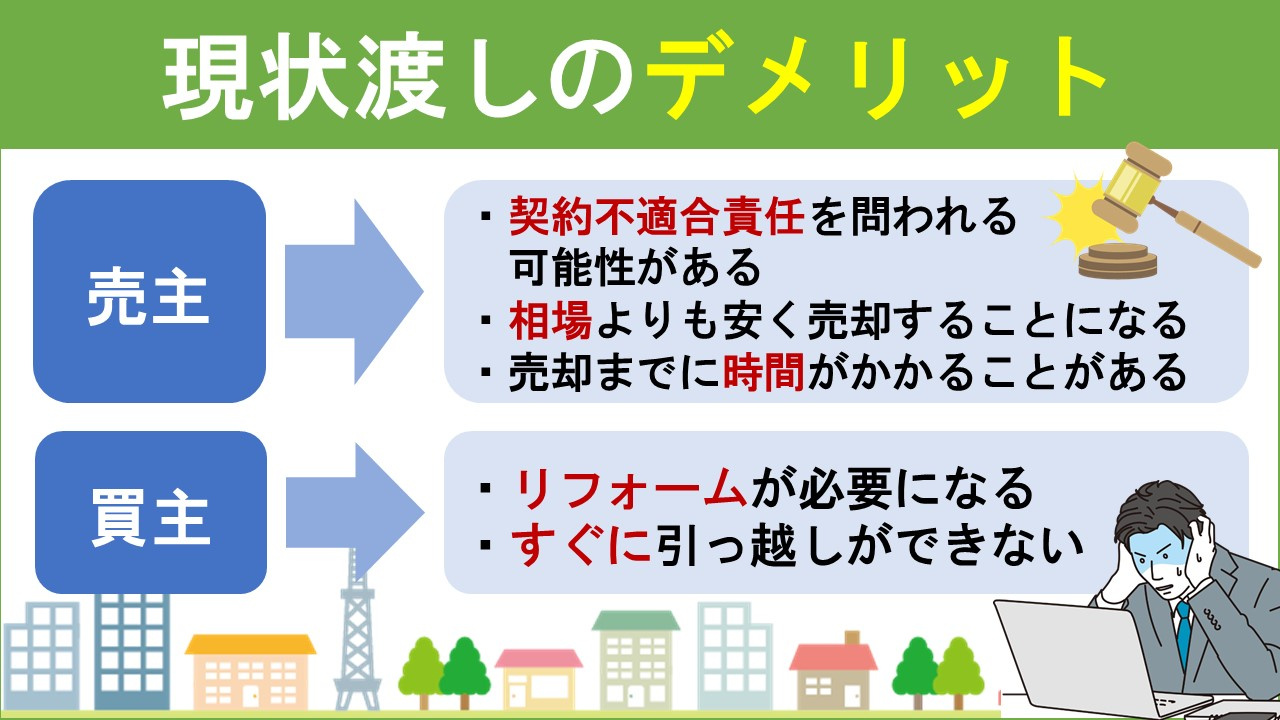 現状渡しのデメリット

売主

・契約不適合責任を問われる可能性がある
・相場よりも安く売却することになる
・売却までに時間がかかることがある

買主

・リフォームが必要になる
・すぐに引っ越しができない